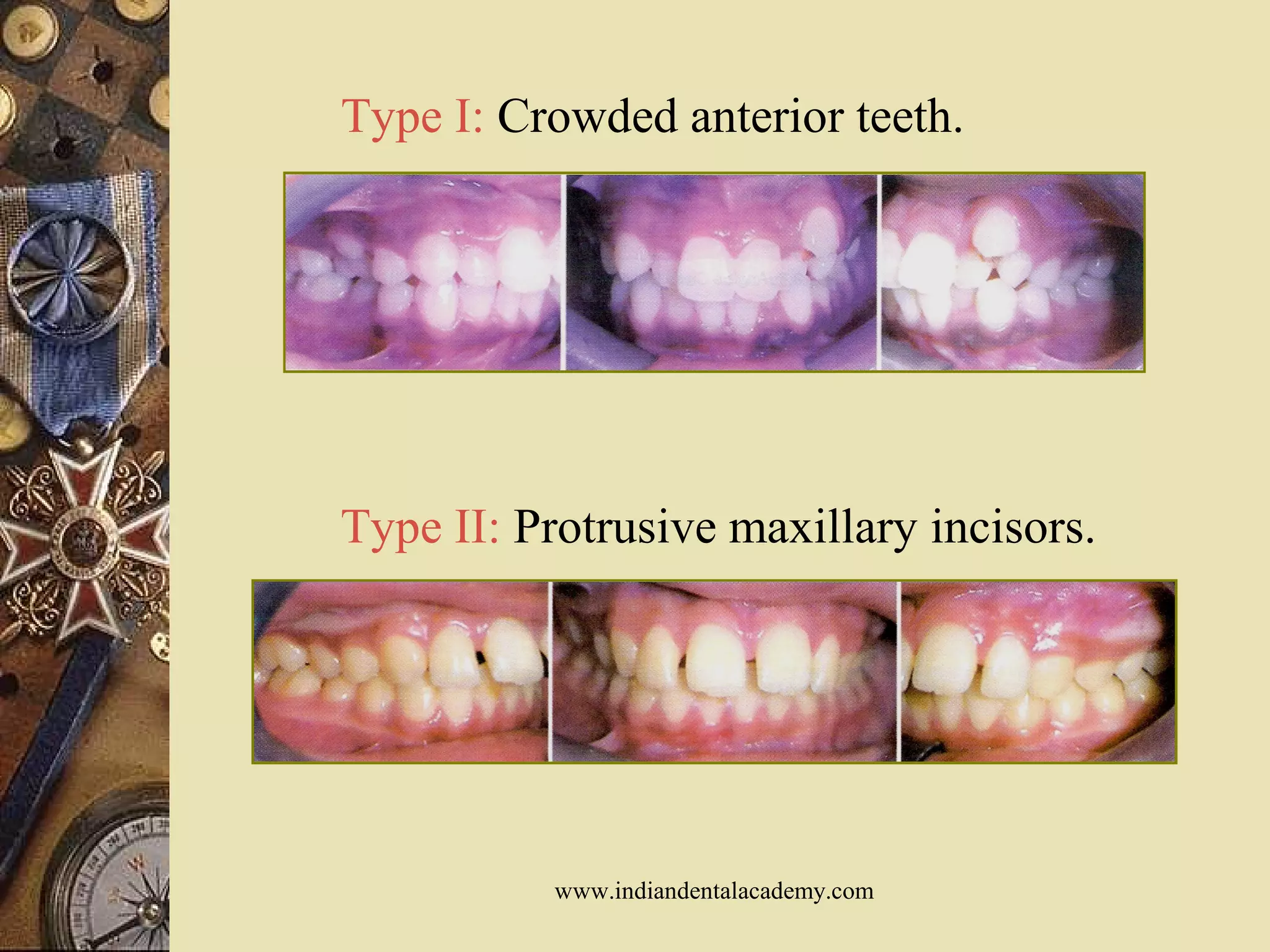 Type I: Crowded anterior teeth.

Type II: Protrusive maxillary incisors.

www.indiandentalacademy.com